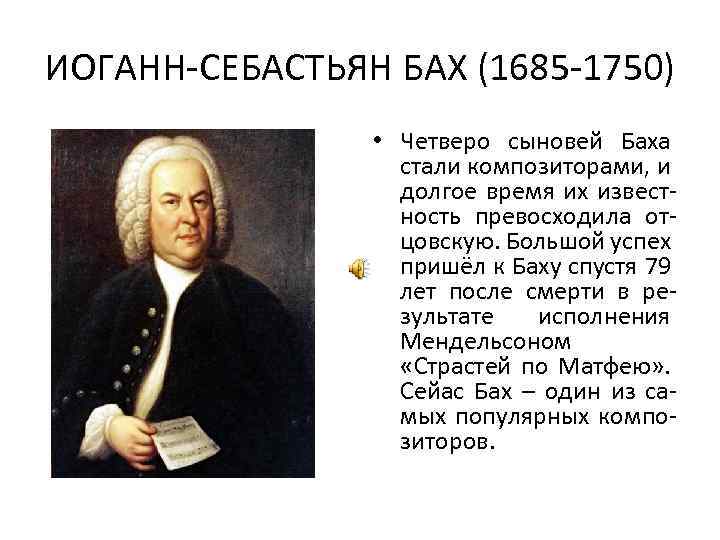 ИОГАНН-СЕБАСТЬЯН БАХ (1685-1750)

• Четверо сыновей Баха стали композиторами, и долгое время их известность превосходила отцовскую. Большой успех пришёл к Баху спустя 79 лет после смерти в результате исполнения Мендельсоном «Страстей по Матфею». Сейас Бах – один из самых популярных композиторов.